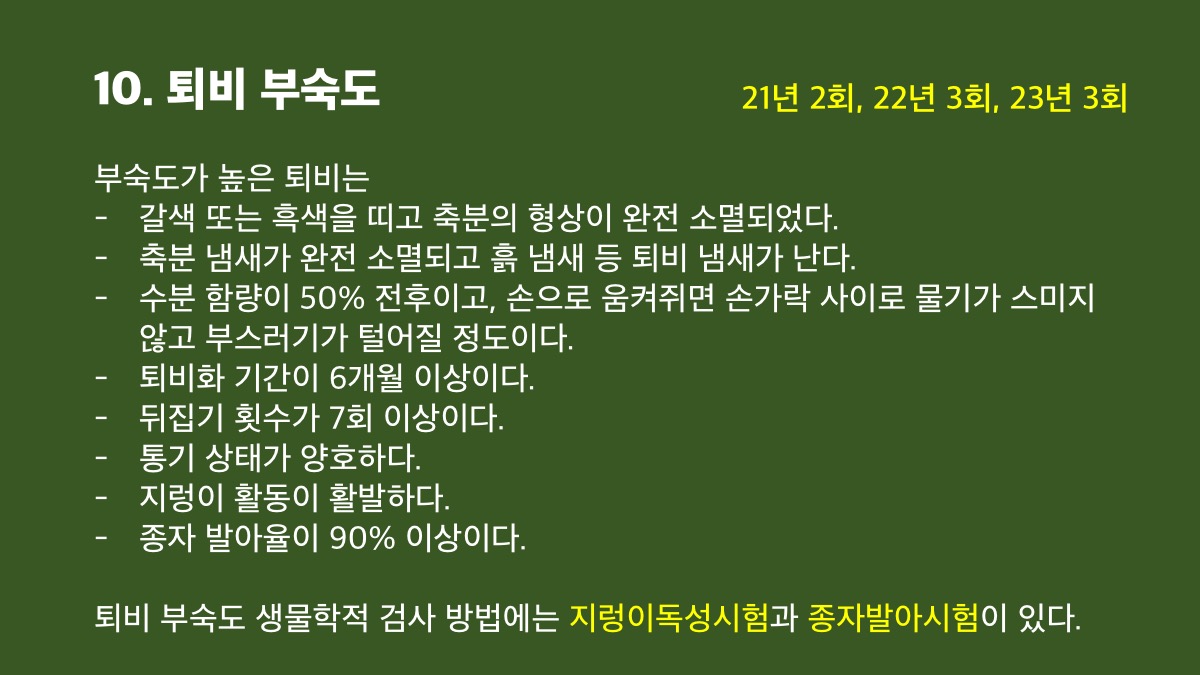 10. 퇴비 부숙도

21년 2회, 22년 3회, 23년 3회

부숙도가 높은 퇴비는
- 갈색 또는 흑색을 띠고 축분의 형상이 완전 소멸되었다.
- 축분 냄새가 완전 소멸되고 흙 냄새 등 퇴비 냄새가 난다.
- 수분 함량이 50% 전후이고, 손으로 움켜쥐면 손가락 사이로 물기가 스미지 않고 부스러기가 털어질 정도이다.
- 퇴비화 기간이 6개월 이상이다.
- 뒤집기 횟수가 7회 이상이다.
- 통기 상태가 양호하다.
- 지렁이 활동이 활발하다.
- 종자 발아율이 90% 이상이다.

퇴비 부숙도 생물학적 검사 방법에는 지렁이독성시험과 종자발아시험이 있다.